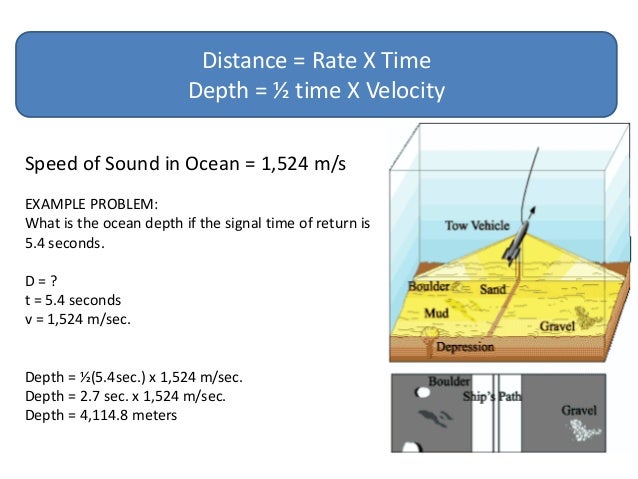 Distance = Rate X Time
Depth = ½ time X Velocity

Speed of Sound in Ocean = 1,524 m/s

EXAMPLE PROBLEM:
What is the ocean depth if the signal time of return is 5.4 seconds.

D = ?
t = 5.4 seconds
v = 1,524 m/sec.

Depth = ½(5.4sec.) x 1,524 m/sec.
Depth = 2.7 sec. x 1,524 m/sec.
Depth = 4,114.8 meters

Tow Vehicle
Boulder
Sand
Mud
Gravel
Depression

Boulder
Ship's Path
Gravel